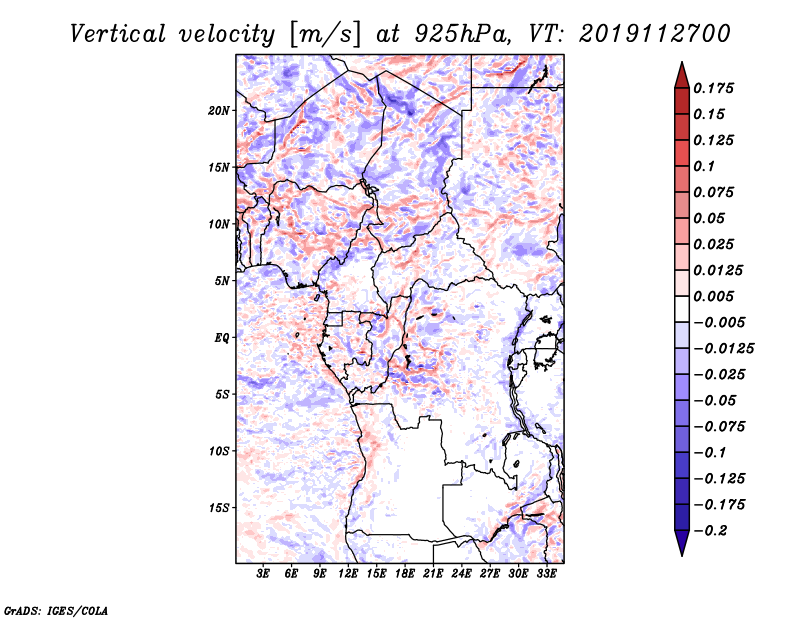 Vertical velocity [m/s] at 925hPa, VT: 2019112700

20N
15N
10N
5N
EQ
5S
10S
15S

3E 6E 9E 12E 15E 18E 21E 24E 27E 30E 33E

0.175
0.15
0.125
0.1
0.075
0.05
0.025
0.0125
0.005
−0.005
−0.0125
−0.025
−0.05
−0.075
−0.1
−0.125
−0.175
−0.2

GrADS: IGES/COLA